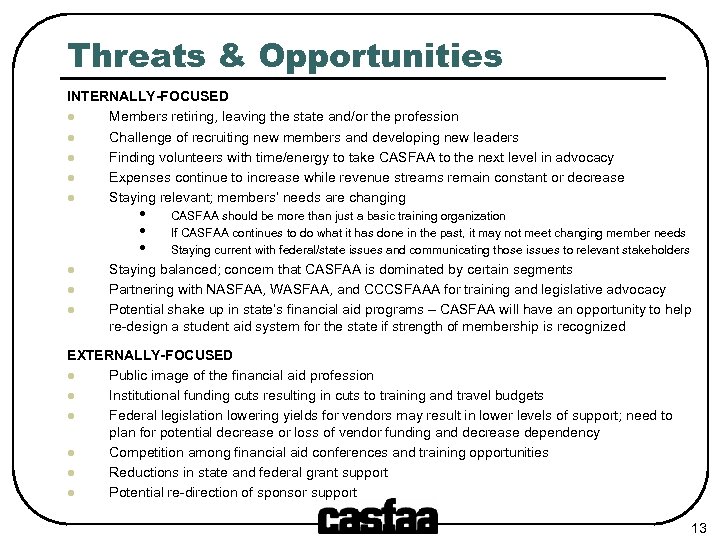 Threats & Opportunities

INTERNALLY-FOCUSED

- Members retiring, leaving the state and/or the profession
- Challenge of recruiting new members and developing new leaders
- Finding volunteers with time/energy to take CASFAA to the next level in advocacy
- Expenses continue to increase while revenue streams remain constant or decrease
- Staying relevant; members' needs are changing
  - CASFAA should be more than just a basic training organization
  - If CASFAA continues to do what it has done in the past, it may not meet changing member needs
  - Staying current with federal/state issues and communicating those issues to relevant stakeholders
- Staying balanced; concern that CASFAA is dominated by certain segments
- Partnering with NASFAA, WASFAA, and CCCSFAAA for training and legislative advocacy
- Potential shake up in state's financial aid programs – CASFAA will have an opportunity to help re-design a student aid system for the state if strength of membership is recognized

EXTERNALLY-FOCUSED

- Public image of the financial aid profession
- Institutional funding cuts resulting in cuts to training and travel budgets
- Federal legislation lowering yields for vendors may result in lower levels of support; need to plan for potential decrease or loss of vendor funding and decrease dependency
- Competition among financial aid conferences and training opportunities
- Reductions in state and federal grant support
- Potential re-direction of sponsor support

casfaa

13